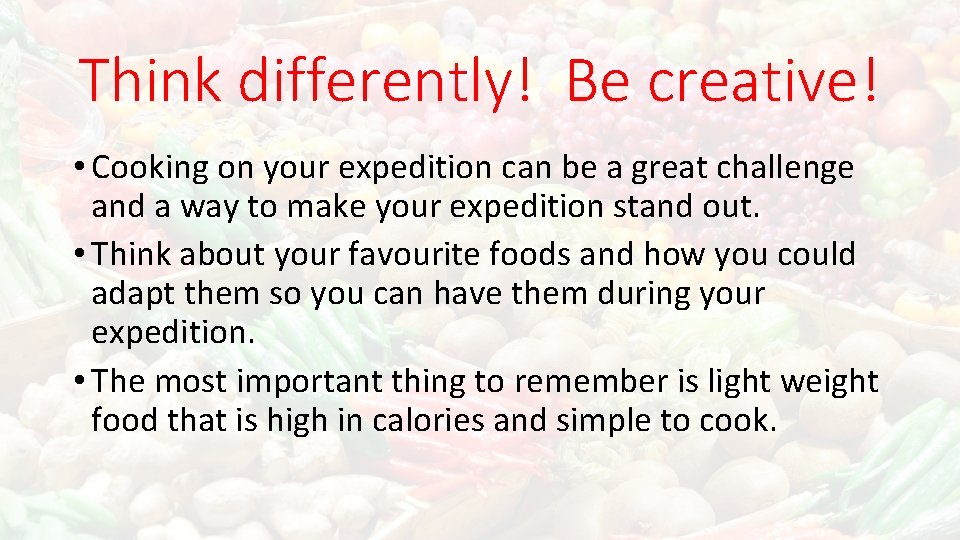 Think differently!  Be creative!

• Cooking on your expedition can be a great challenge and a way to make your expedition stand out.

• Think about your favourite foods and how you could adapt them so you can have them during your expedition.

• The most important thing to remember is light weight food that is high in calories and simple to cook.